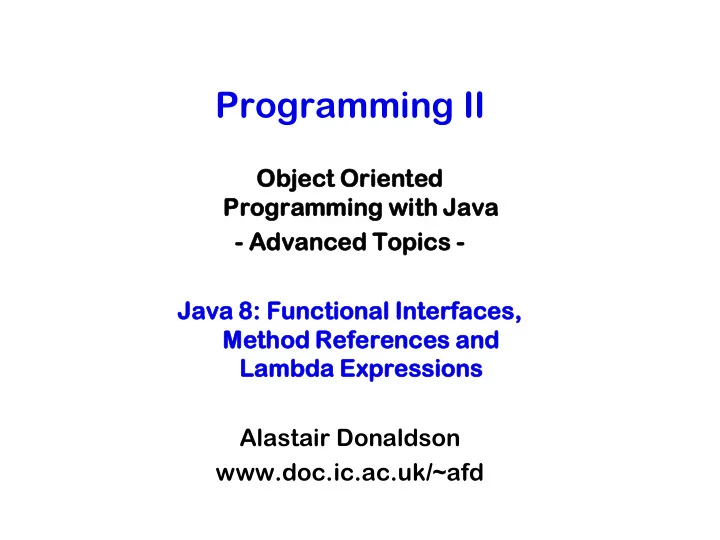 Programming II

Object Oriented Programming with Java
- Advanced Topics -

Java 8: Functional Interfaces, Method References and Lambda Expressions

Alastair Donaldson
www.doc.ic.ac.uk/~afd